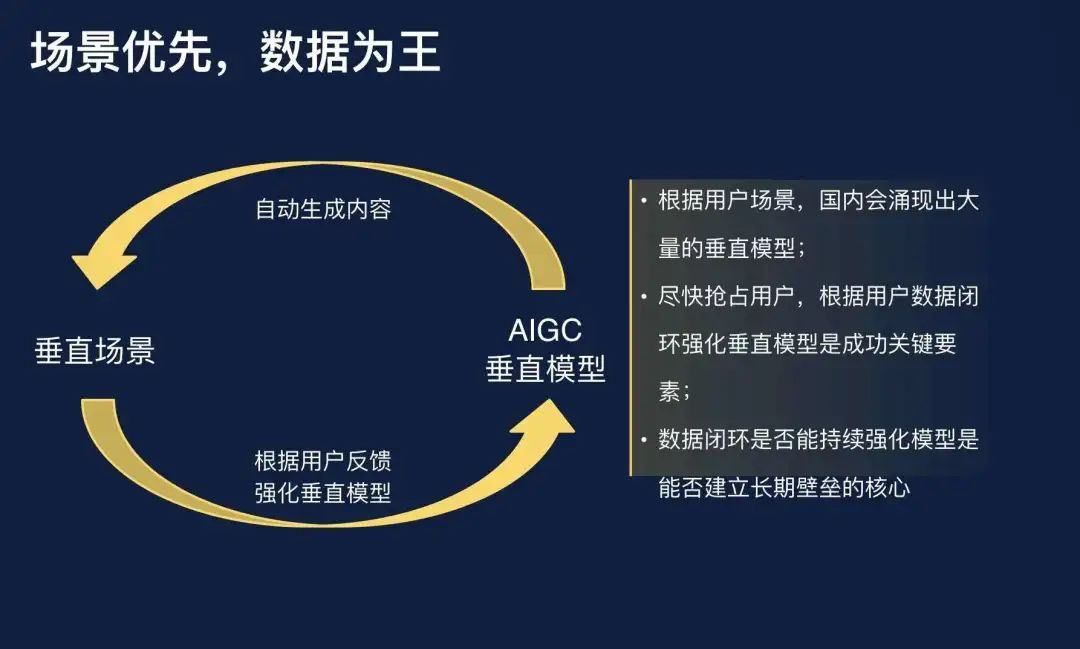 场景优先，数据为王

自动生成内容

垂直场景

AIGC
垂直模型

根据用户反馈
强化垂直模型

• 根据用户场景，国内会涌现出大量的垂直模型；
• 尽快抢占用户，根据用户数据闭环强化垂直模型是成功关键要素；
• 数据闭环是否能持续强化模型是能否建立长期壁垒的核心